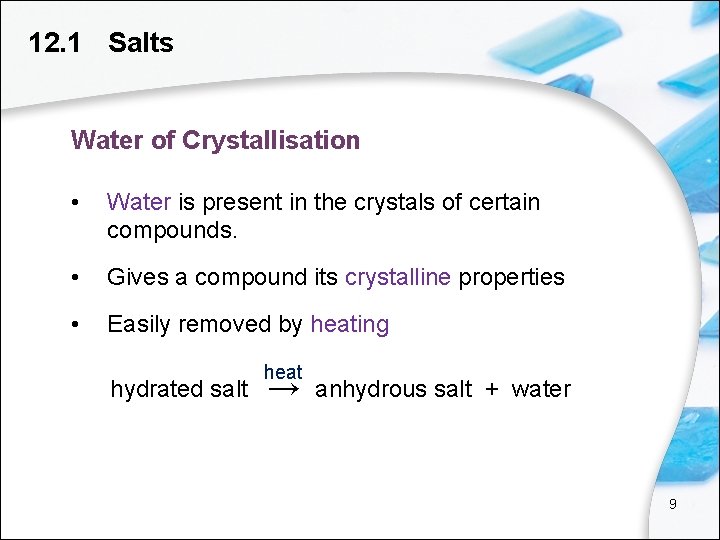 12.1 Salts

Water of Crystallisation

• Water is present in the crystals of certain compounds.

• Gives a compound its crystalline properties

• Easily removed by heating

hydrated salt $\xrightarrow{\text{heat}}$ anhydrous salt + water

9